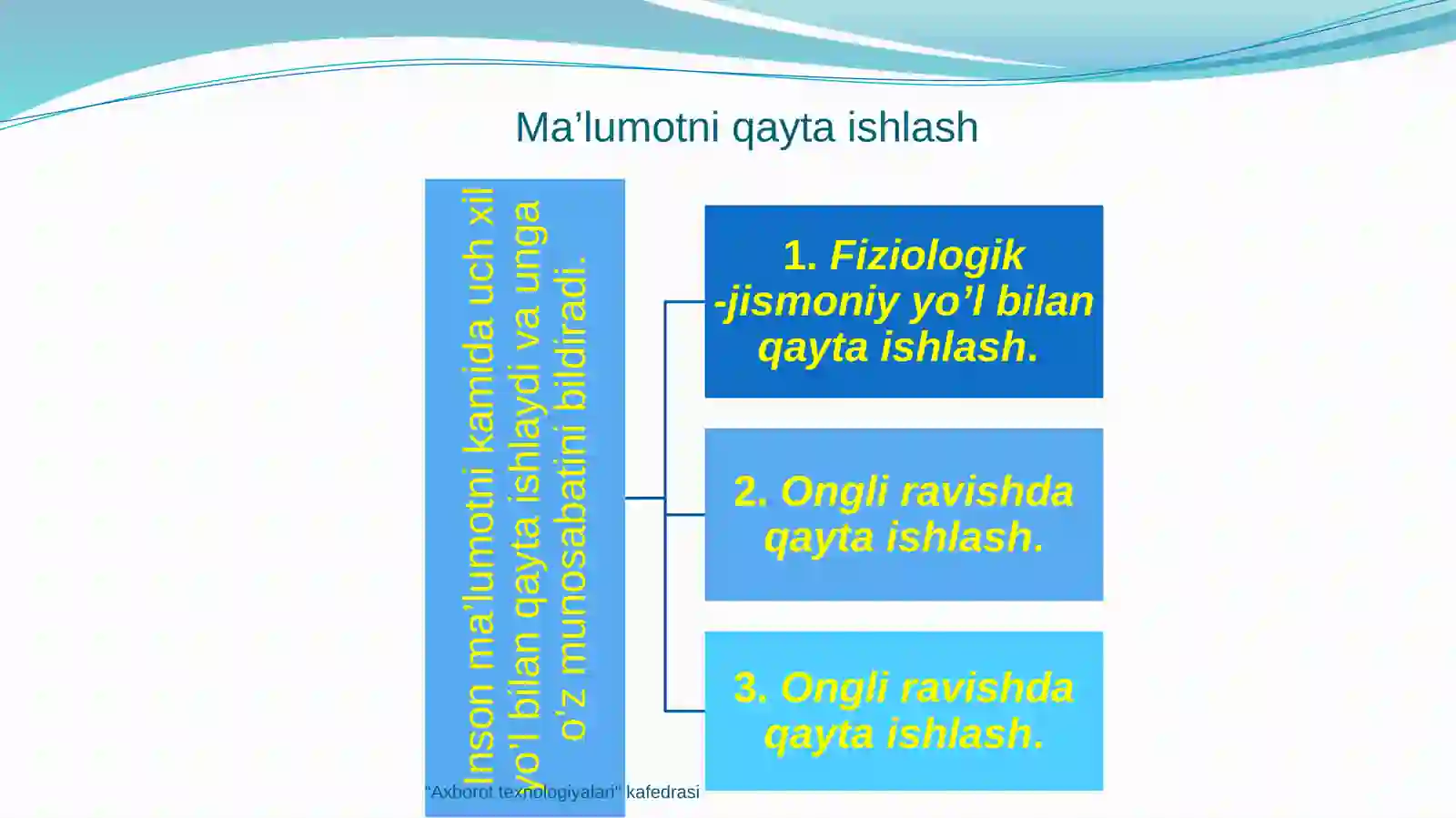 Ma’lumotni qayta ishlash

Inson ma’lumotni kamida uch xil yo’l bilan qayta ishlaydi va unga o’z munosabatini bildiradi.

1. Fiziologik -jismoniy yo’l bilan qayta ishlash.

2. Ongli ravishda qayta ishlash.

3. Ongli ravishda qayta ishlash.

"Axborot texnologiyalari" kafedrasi